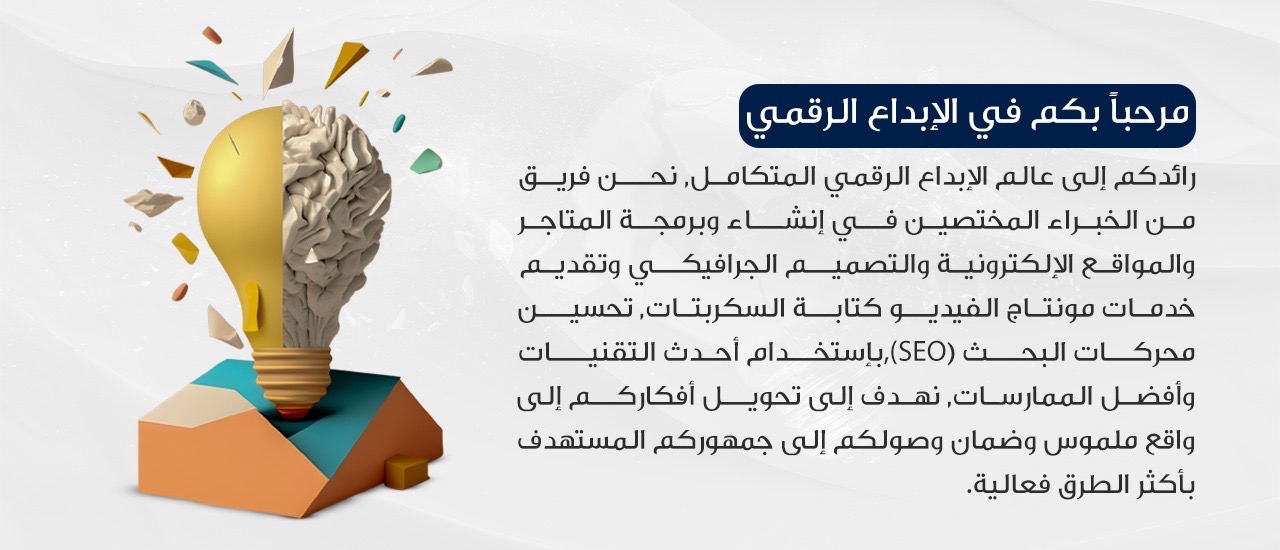 مرحباً بكم في الإبداع الرقمي

رائدكم إلى عالم الإبداع الرقمي المتكامل, نحن فريق من الخبراء المختصين في إنشاء وبرمجة المتاجر والمواقع الإلكترونية والتصميم الجرافيكي وتقديم خدمات مونتاج الفيديو كتابة السكربتات, تحسين محركات البحث (SEO),بإستخدام أحدث التقنيات وأفضل الممارسات, نهدف إلى تحويل أفكاركم إلى واقع ملموس وضمان وصولكم إلى جمهوركم المستهدف بأكثر الطرق فعالية.